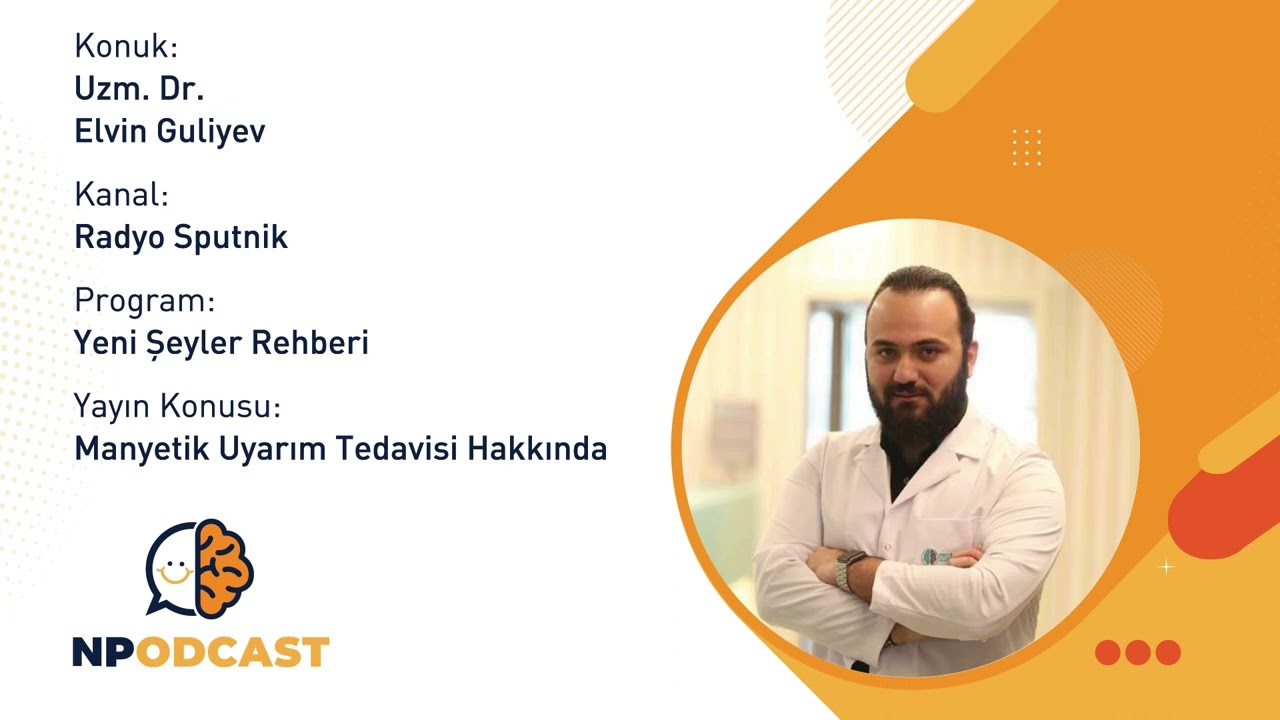 Konuk:
Uzm. Dr.
Elvin Guliyev

Kanal:
Radyo Sputnik

Program:
Yeni Şeyler Rehberi

Yayın Konusu:
Manyetik Uyarım Tedavisi Hakkında

NPODCAST